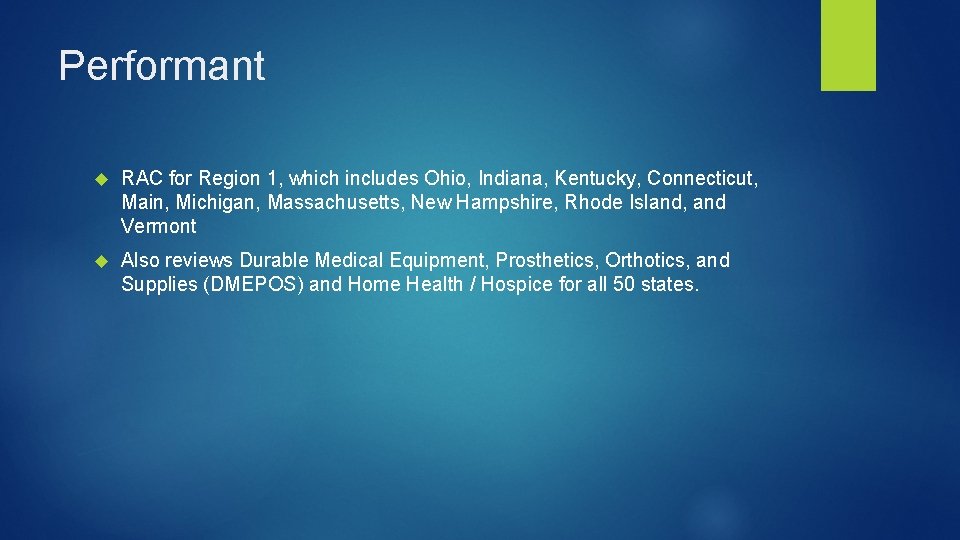 Performant

RAC for Region 1, which includes Ohio, Indiana, Kentucky, Connecticut, Main, Michigan, Massachusetts, New Hampshire, Rhode Island, and Vermont

Also reviews Durable Medical Equipment, Prosthetics, Orthotics, and Supplies (DMEPOS) and Home Health / Hospice for all 50 states.